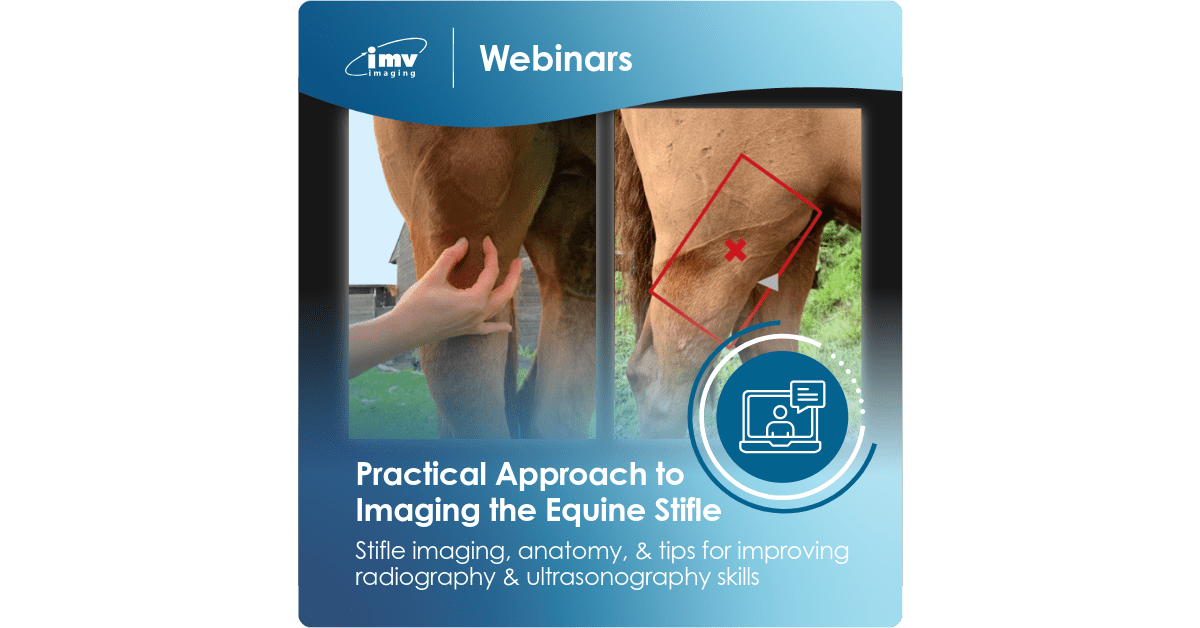 imv imaging

Webinars

Practical Approach to Imaging the Equine Stifle

Stifle imaging, anatomy, & tips for improving radiography & ultrasonography skills